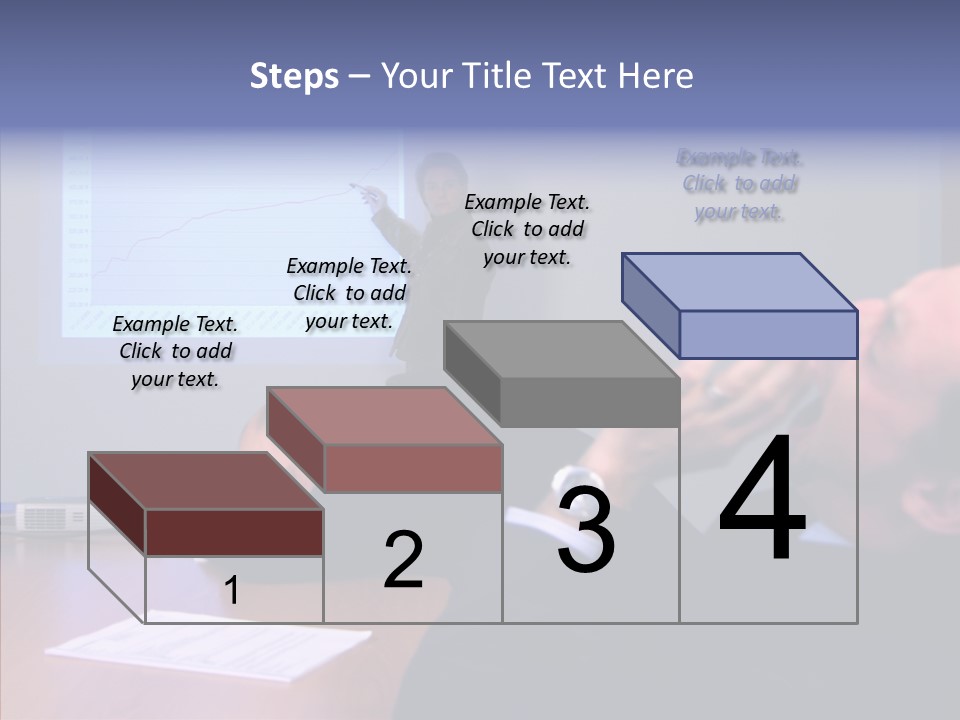 Steps – Your Title Text Here

Example Text. Click to add your text.

Example Text. Click to add your text.

Example Text. Click to add your text.

Example Text. Click to add your text.

1

2

3

4